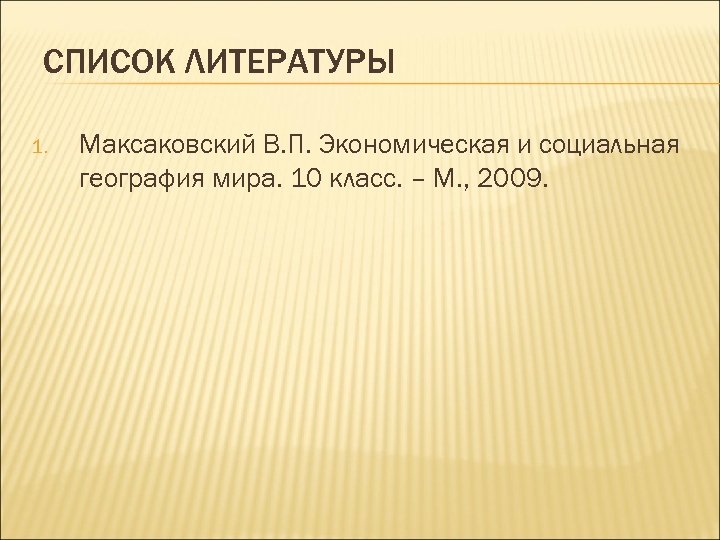 СПИСОК ЛИТЕРАТУРЫ

1. Максаковский В.П. Экономическая и социальная география мира. 10 класс. – М., 2009.